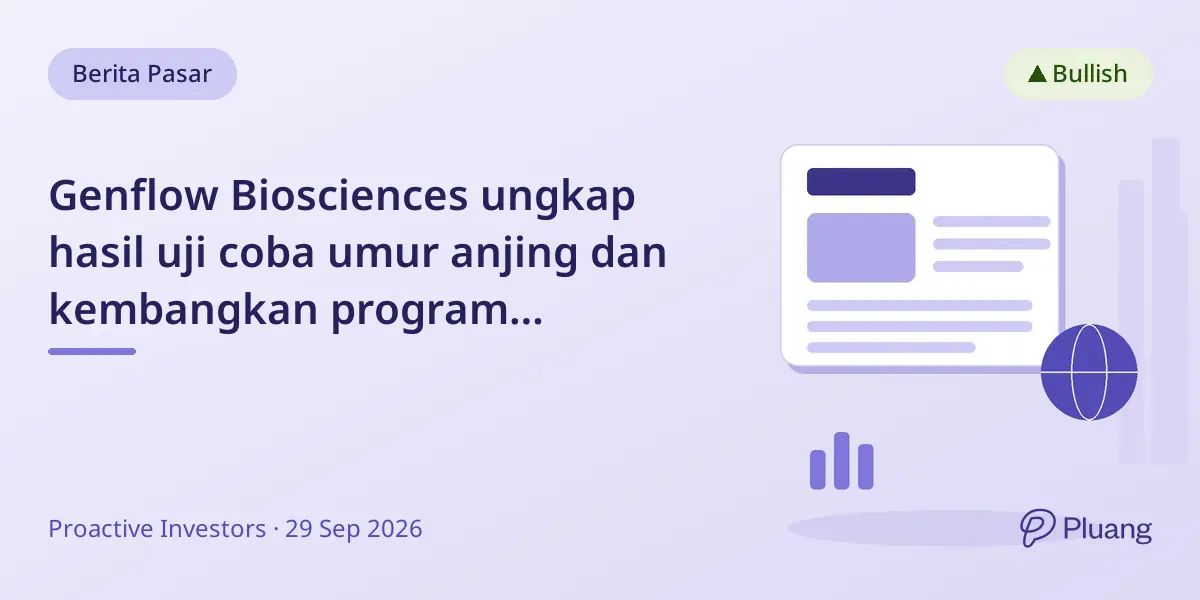 Berita Pasar

▲ Bullish

Genflow Biosciences ungkap hasil uji coba umur anjing dan kembangkan program...

Proactive Investors · 29 Sep 2026

Pluang